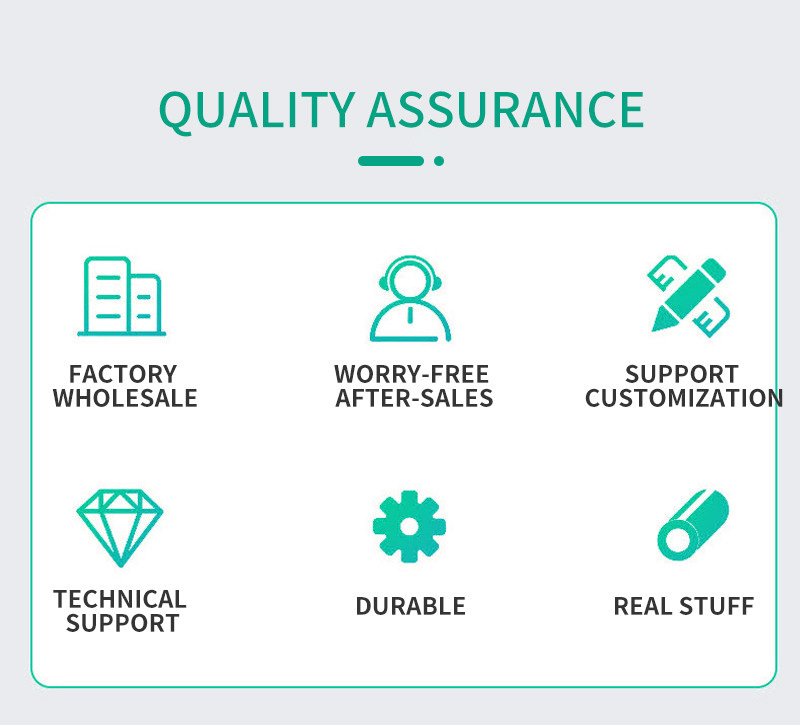 QUALITY ASSURANCE

FACTORY WHOLESALE

WORRY-FREE AFTER-SALES

SUPPORT CUSTOMIZATION

TECHNICAL SUPPORT

DURABLE

REAL STUFF